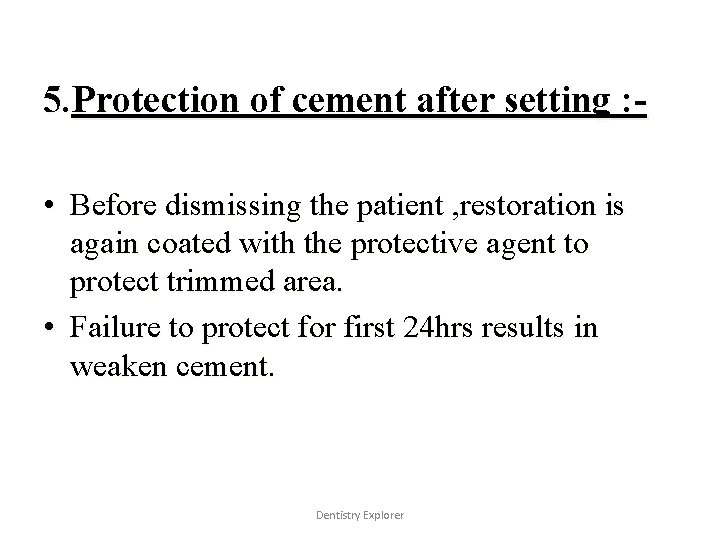 5.Protection of cement after setting :-

• Before dismissing the patient ,restoration is again coated with the protective agent to protect trimmed area.
• Failure to protect for first 24hrs results in weaken cement.

Dentistry Explorer